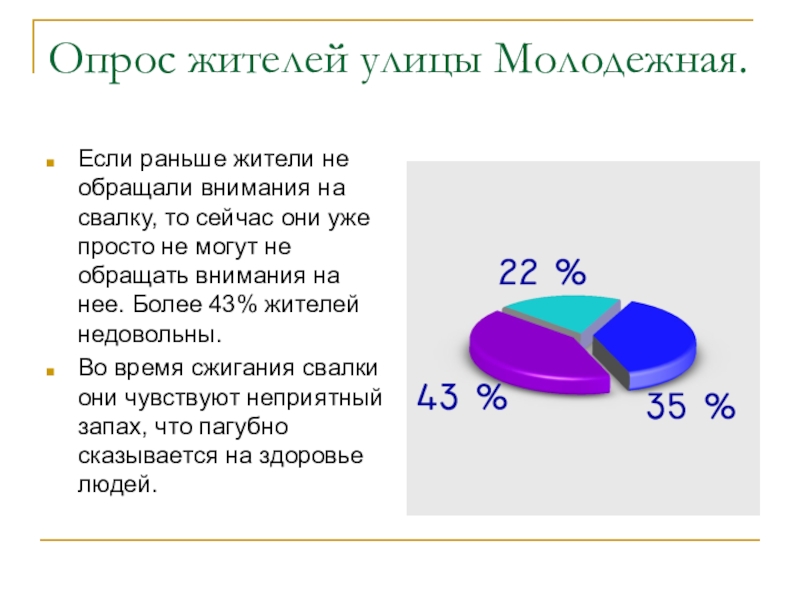 Опрос жителей улицы Молодежная.

Если раньше жители не обращали внимания на свалку, то сейчас они уже просто не могут не обращать внимания на нее. Более 43% жителей недовольны.

Во время сжигания свалки они чувствуют неприятный запах, что пагубно сказывается на здоровье людей.

22 %

43 %

35 %